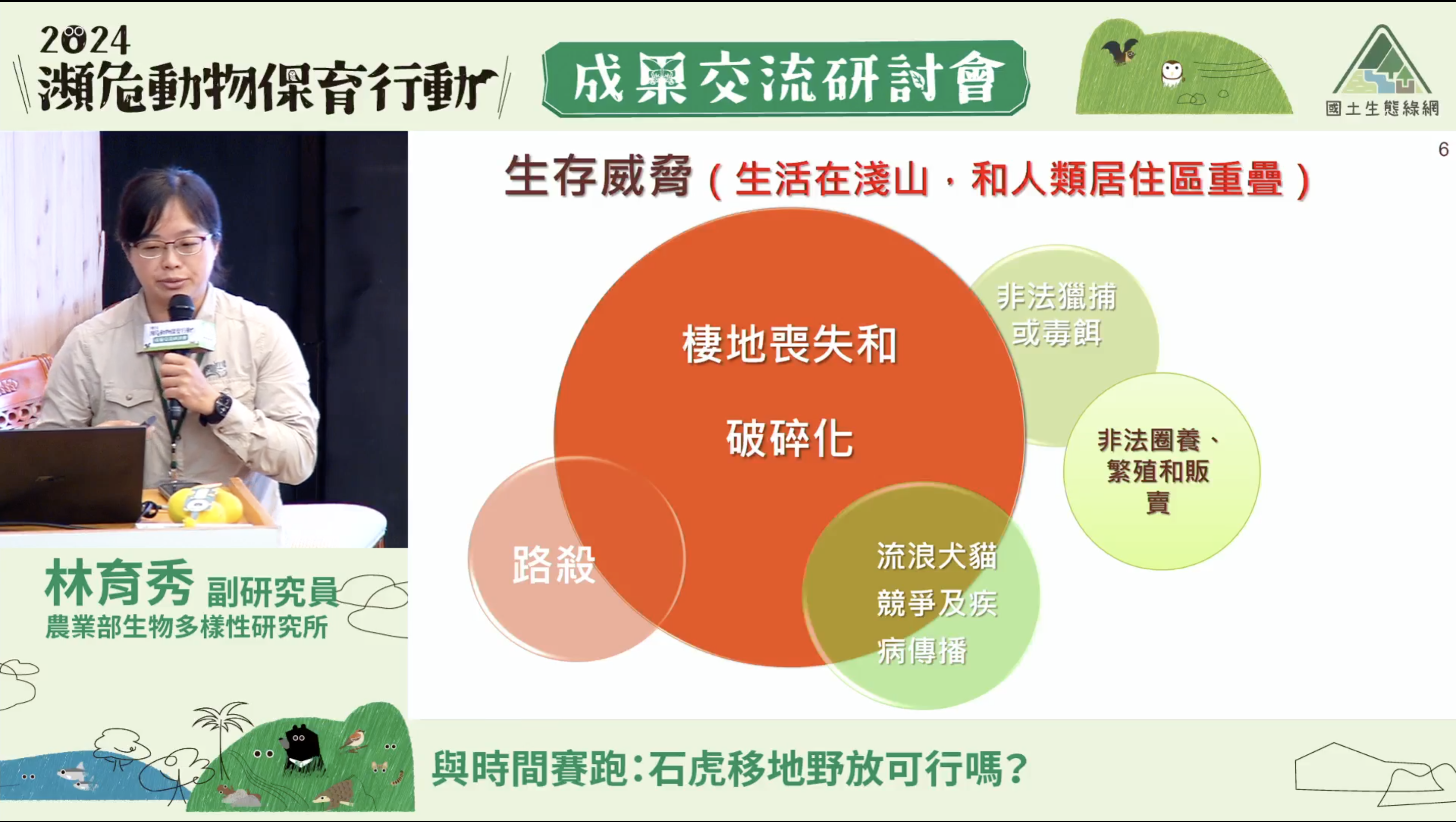 2024
瀕危動物保育行動
成果交流研討會
國土生態綠網

6

生存威脅（生活在淺山，和人類居住區重疊）

棲地喪失和破碎化

非法獵捕或毒餌

非法圈養、繁殖和販賣

路殺

流浪犬貓競爭及疾病傳播

林育秀 副研究員
農業部生物多樣性研究所

與時間賽跑：石虎移地野放可行嗎？